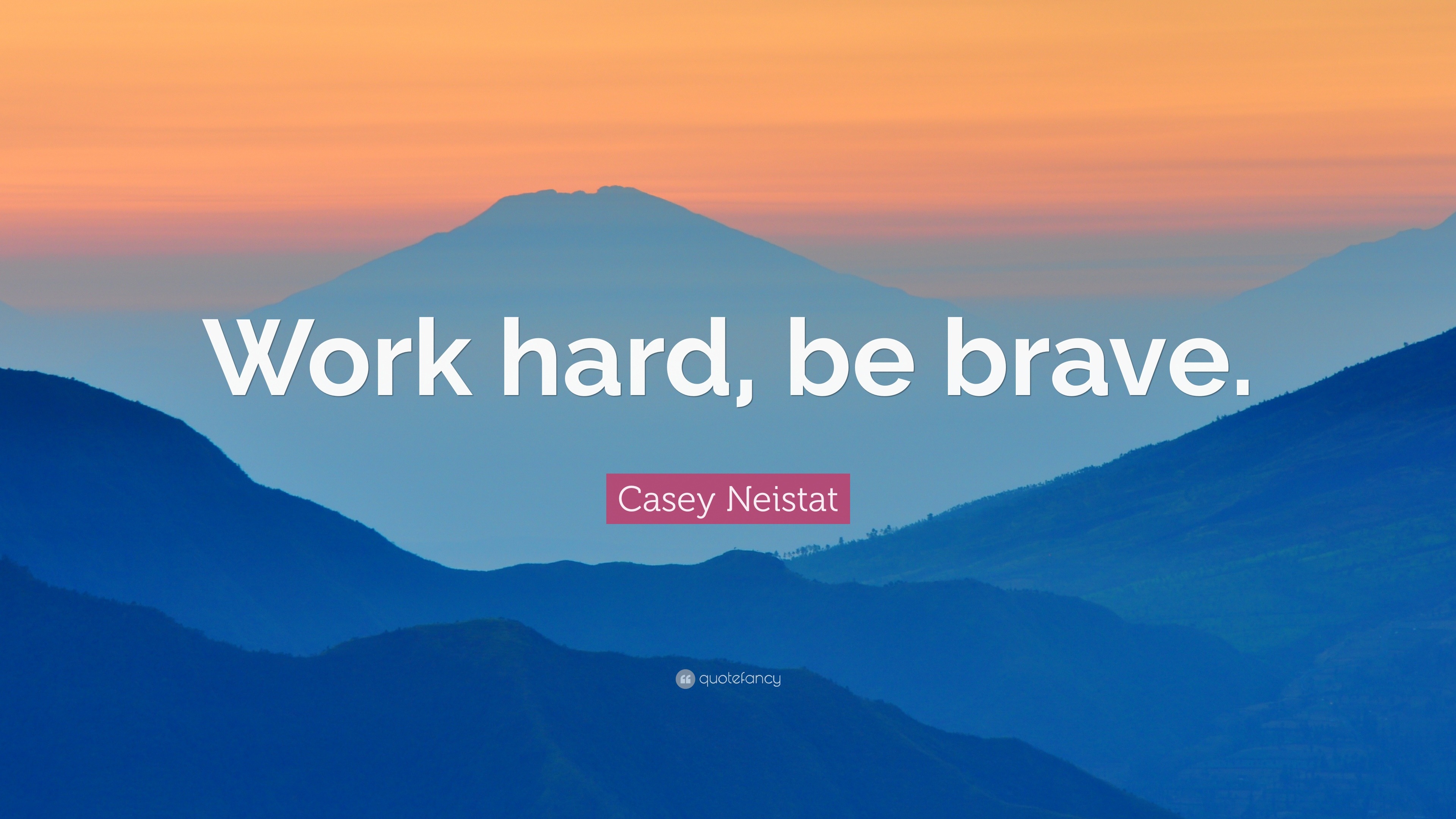 Work hard, be brave.

Casey Neistat

quotefancy